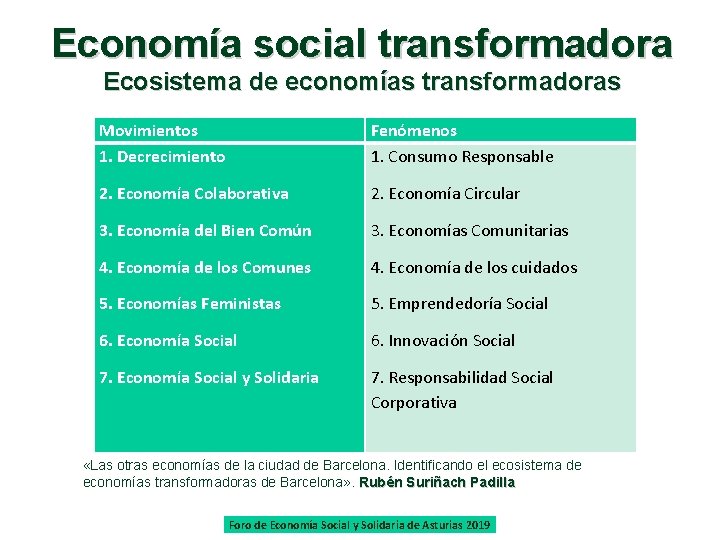 Economía social transformadora
Ecosistema de economías transformadoras

| Movimientos | Fenómenos |
|---|---|
| 1. Decrecimiento | 1. Consumo Responsable |
| 2. Economía Colaborativa | 2. Economía Circular |
| 3. Economía del Bien Común | 3. Economías Comunitarias |
| 4. Economía de los Comunes | 4. Economía de los cuidados |
| 5. Economías Feministas | 5. Emprendedoría Social |
| 6. Economía Social | 6. Innovación Social |
| 7. Economía Social y Solidaria | 7. Responsabilidad Social Corporativa |

«Las otras economías de la ciudad de Barcelona. Identificando el ecosistema de economías transformadoras de Barcelona». Rubén Suriñach Padilla

Foro de Economía Social y Solidaria de Asturias 2019